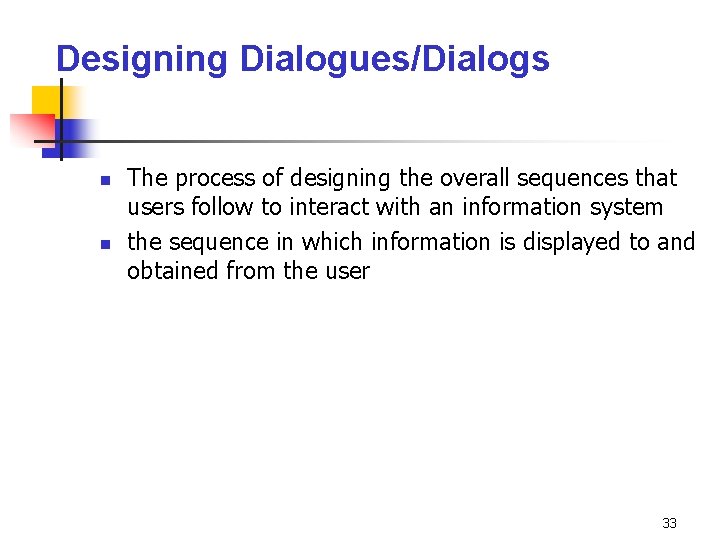 Designing Dialogues/Dialogs

- The process of designing the overall sequences that users follow to interact with an information system
- the sequence in which information is displayed to and obtained from the user

33